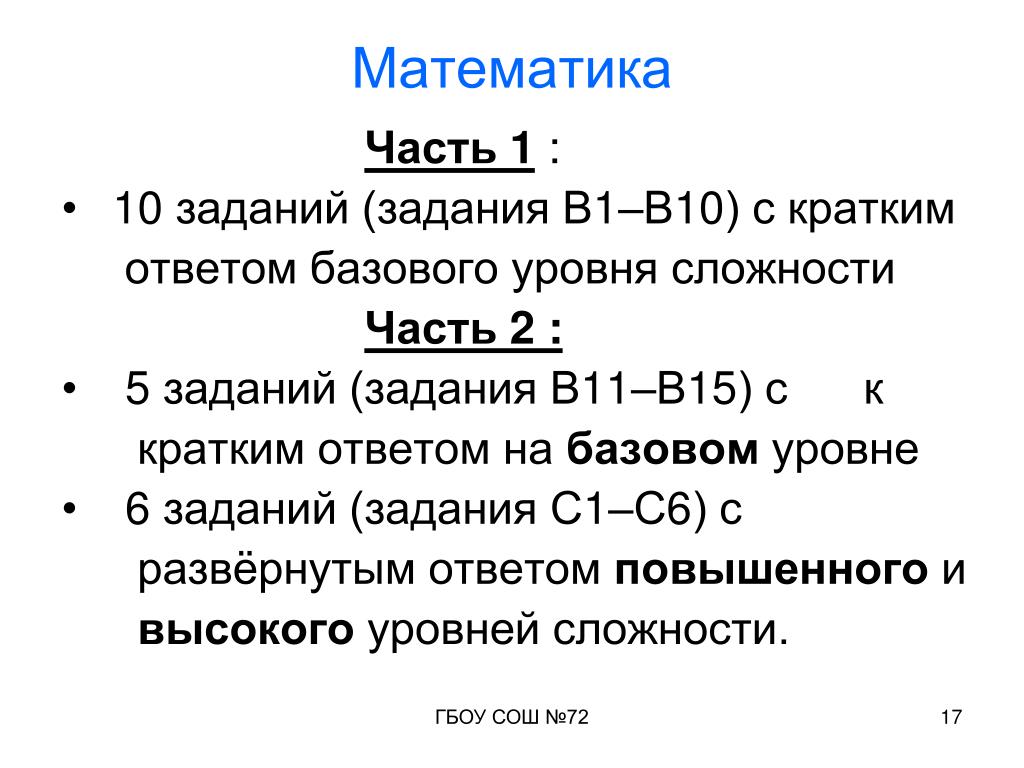 Математика

Часть 1 :

• 10 заданий (задания В1–В10) с кратким ответом базового уровня сложности

Часть 2 :

• 5 заданий (задания В11–В15) с к кратким ответом на базовом уровне

• 6 заданий (задания С1–С6) с развёрнутым ответом повышенного и высокого уровней сложности.

ГБОУ СОШ №72

17